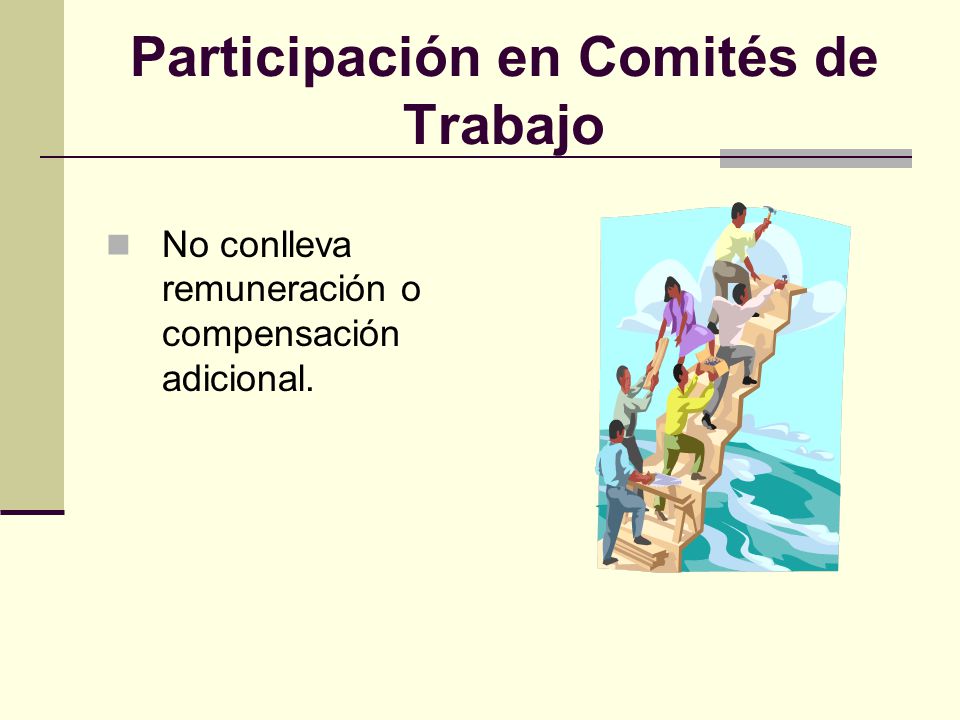 Participación en Comités de Trabajo

No conlleva remuneración o compensación adicional.